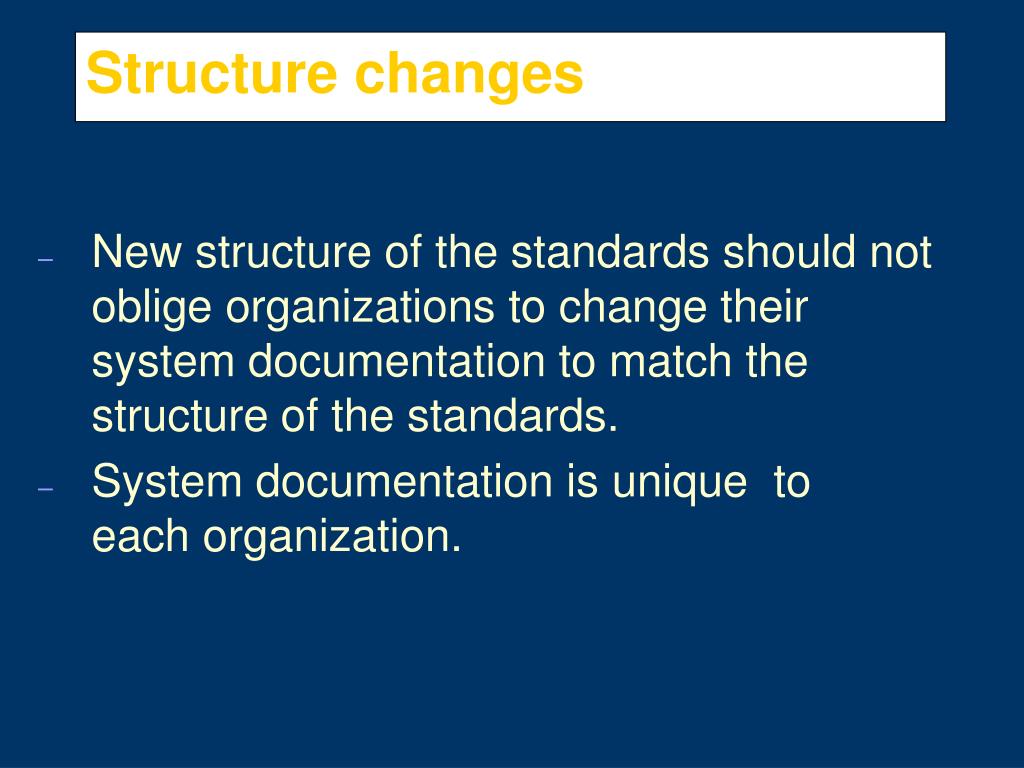 Structure changes

– New structure of the standards should not oblige organizations to change their system documentation to match the structure of the standards.

– System documentation is unique to each organization.